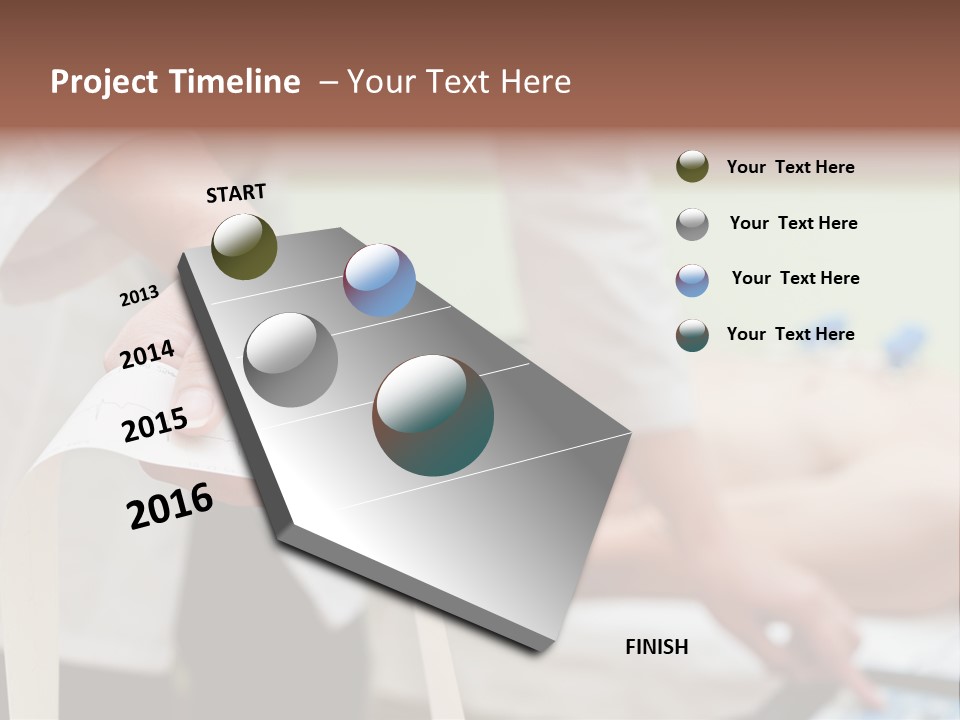 Project Timeline – Your Text Here

START

2013

2014

2015

2016

FINISH

Your Text Here

Your Text Here

Your Text Here

Your Text Here